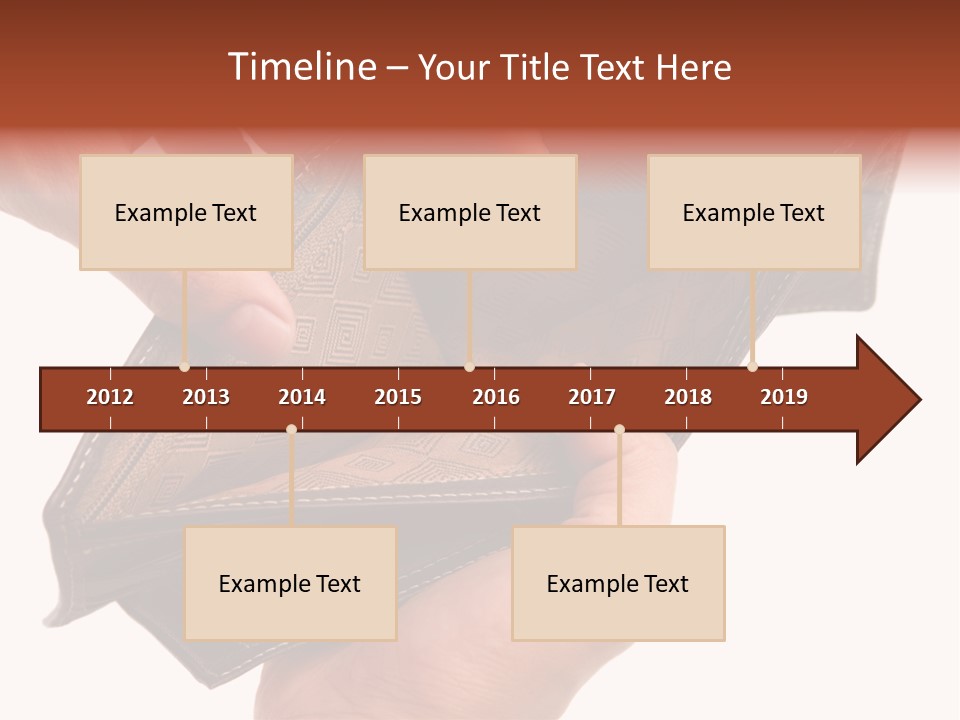 Timeline – Your Title Text Here

Example Text

Example Text

Example Text

2012 2013 2014 2015 2016 2017 2018 2019

Example Text

Example Text